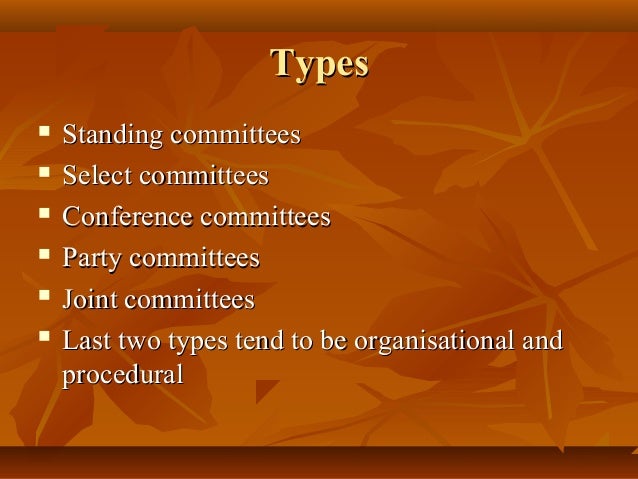 Types

- Standing committees
- Select committees
- Conference committees
- Party committees
- Joint committees
- Last two types tend to be organisational and procedural